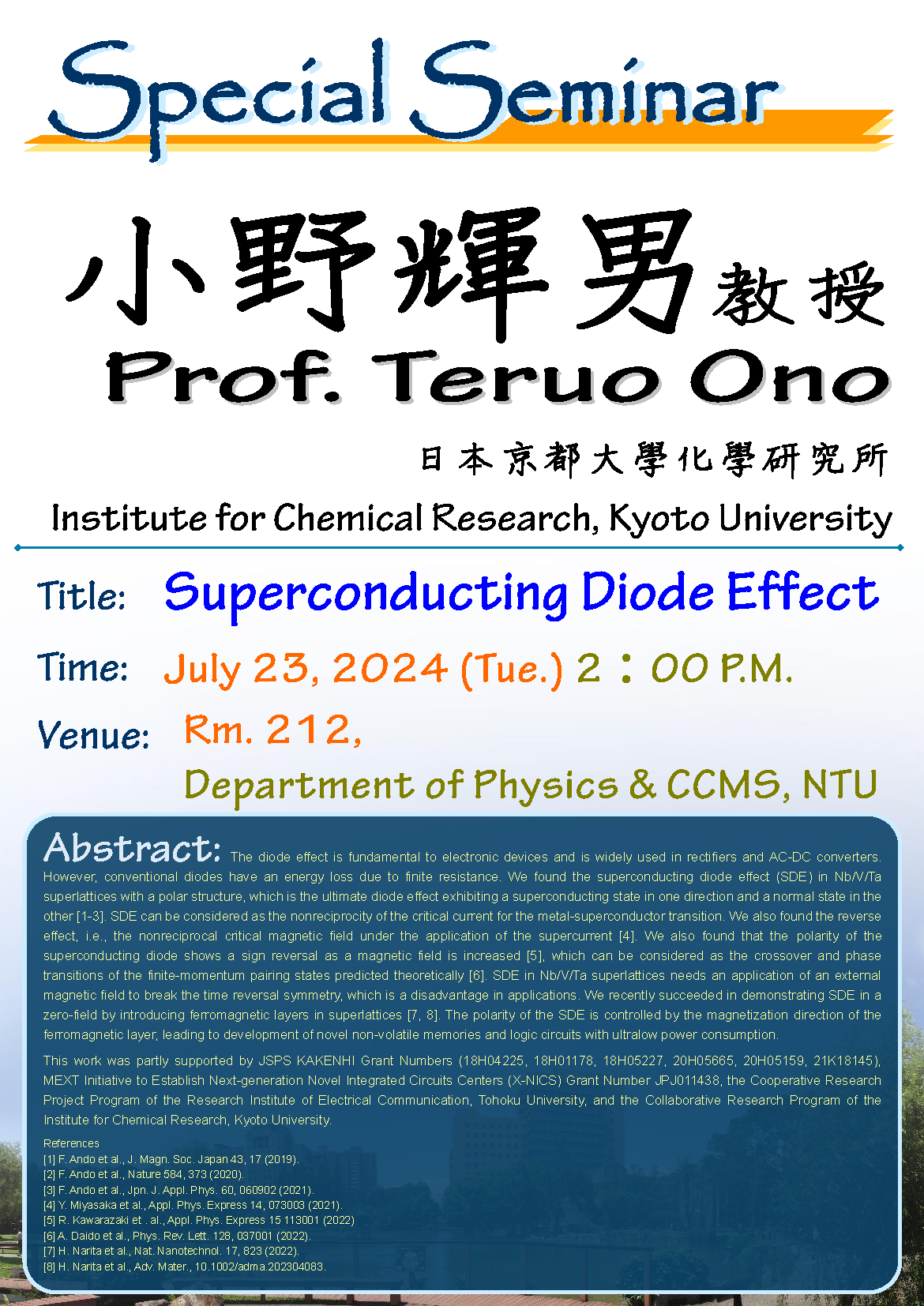 Special Seminar

小野輝男 教授

Prof. Teruo Ono

日本京都大學化學研究所

Institute for Chemical Research, Kyoto University

Title: Superconducting Diode Effect

Time: July 23, 2024 (Tue.) 2：00 P.M.

Venue: Rm. 212,
Department of Physics & CCMS, NTU

Abstract: The diode effect is fundamental to electronic devices and is widely used in rectifiers and AC-DC converters. However, conventional diodes have an energy loss due to finite resistance. We found the superconducting diode effect (SDE) in Nb/V/Ta superlattices with a polar structure, which is the ultimate diode effect exhibiting a superconducting state in one direction and a normal state in the other [1-3]. SDE can be considered as the nonreciprocity of the critical current for the metal-superconductor transition. We also found the reverse effect, i.e., the nonreciprocal critical magnetic field under the application of the supercurrent [4]. We also found that the polarity of the superconducting diode shows a sign reversal as a magnetic field is increased [5], which can be considered as the crossover and phase transitions of the finite-momentum pairing states predicted theoretically [6]. SDE in Nb/V/Ta superlattices needs an application of an external magnetic field to break the time reversal symmetry, which is a disadvantage in applications. We recently succeeded in demonstrating SDE in a zero-field by introducing ferromagnetic layers in superlattices [7, 8]. The polarity of the SDE is controlled by the magnetization direction of the ferromagnetic layer, leading to development of novel non-volatile memories and logic circuits with ultralow power consumption.

This work was partly supported by JSPS KAKENHI Grant Numbers (18H04225, 18H01178, 18H05227, 20H05665, 20H05159, 21K18145), MEXT Initiative to Establish Next-generation Novel Integrated Circuits Centers (X-NICS) Grant Number JPJ011438, the Cooperative Research Project Program of the Research Institute of Electrical Communication, Tohoku University, and the Collaborative Research Program of the Institute for Chemical Research, Kyoto University.

References
[1] F. Ando et al., J. Magn. Soc. Japan 43, 17 (2019).
[2] F. Ando et al., Nature 584, 373 (2020).
[3] F. Ando et al., Jpn. J. Appl. Phys. 60, 060902 (2021).
[4] Y. Miyasaka et al., Appl. Phys. Express 14, 073003 (2021).
[5] R. Kawarazaki et . al., Appl. Phys. Express 15 113001 (2022)
[6] A. Daido et al., Phys. Rev. Lett. 128, 037001 (2022).
[7] H. Narita et al., Nat. Nanotechnol. 17, 823 (2022).
[8] H. Narita et al., Adv. Mater., 10.1002/adma.202304083.